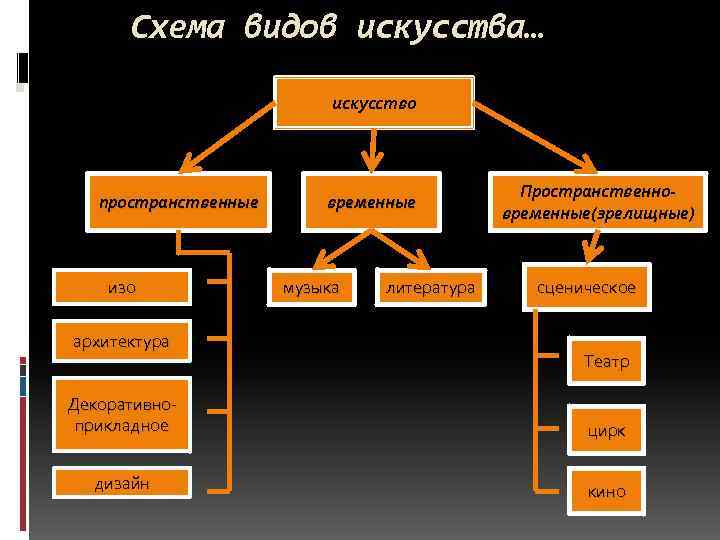 Схема видов искусства…

искусство

пространственные

временные

Пространственно-временные(зрелищные)

изо

архитектура

Декоративно-прикладное

дизайн

музыка

литература

сценическое

Театр

цирк

кино